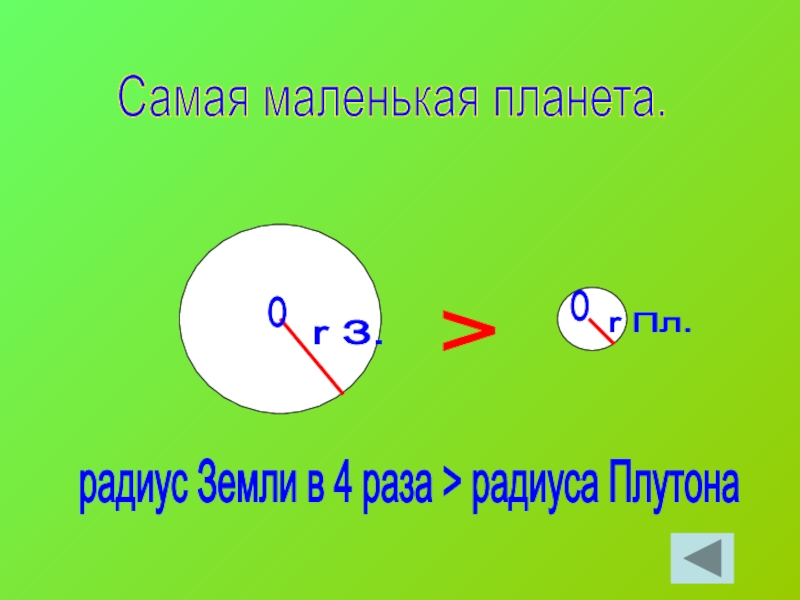 Самая маленькая планета.

0 r З.

>

0 r Пл.

радиус Земли в 4 раза > радиуса Плутона